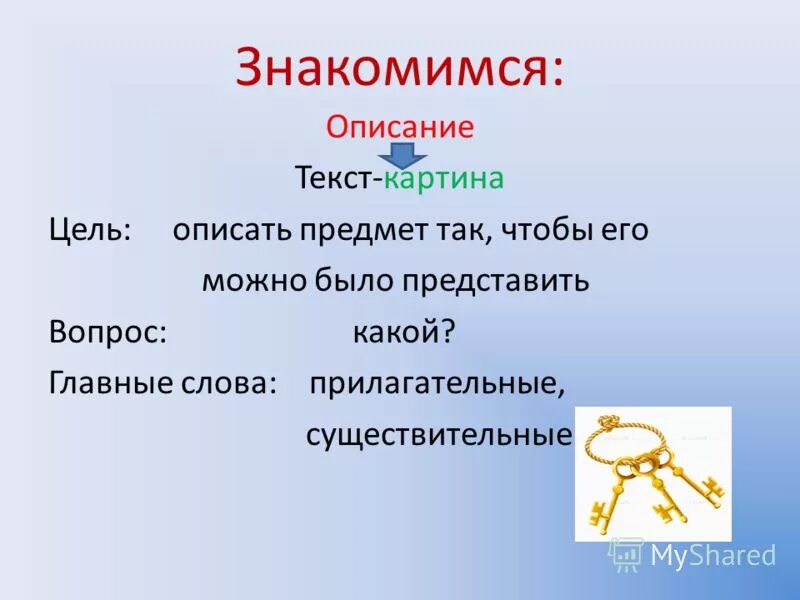 Знакомимся:

Описание

Текст-картина

Цель: описать предмет так, чтобы его можно было представить

Вопрос: какой?

Главные слова: прилагательные, существительные

MyShared